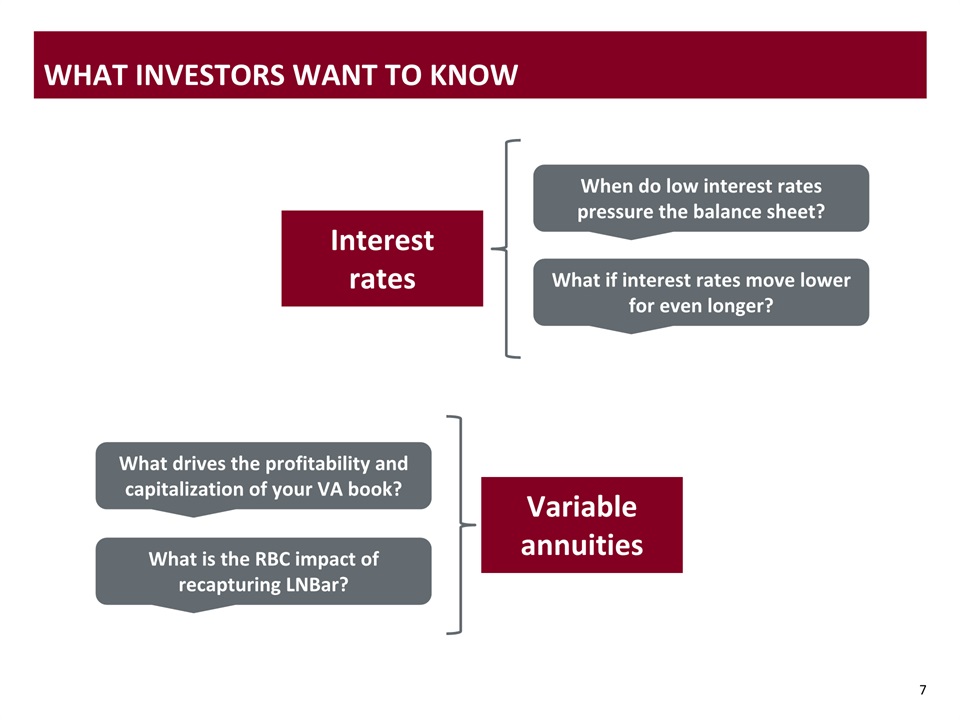 WHAT INVESTORS WANT TO KNOW

Interest rates

When do low interest rates pressure the balance sheet?

What if interest rates move lower for even longer?

What drives the profitability and capitalization of your VA book?

What is the RBC impact of recapturing LNBar?

Variable annuities

7